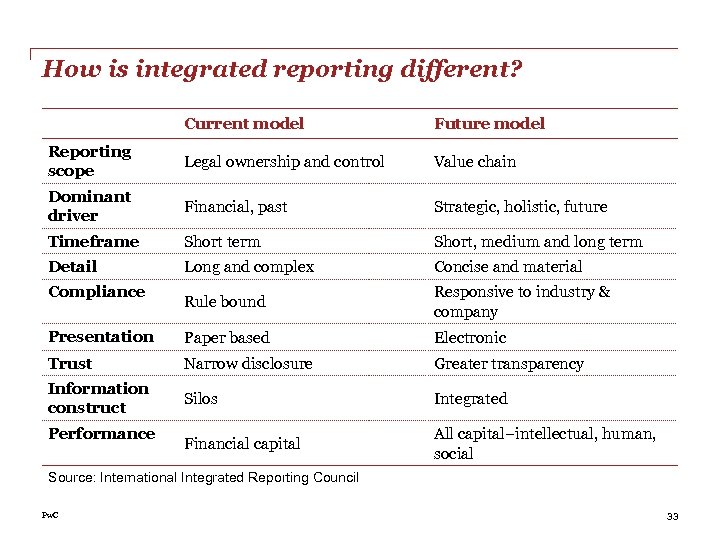 How is integrated reporting different?

| | Current model | Future model |
|---|---|---|
| Reporting scope | Legal ownership and control | Value chain |
| Dominant driver | Financial, past | Strategic, holistic, future |
| Timeframe | Short term | Short, medium and long term |
| Detail | Long and complex | Concise and material |
| Compliance | Rule bound | Responsive to industry & company |
| Presentation | Paper based | Electronic |
| Trust | Narrow disclosure | Greater transparency |
| Information construct | Silos | Integrated |
| Performance | Financial capital | All capital–intellectual, human, social |

Source: International Integrated Reporting Council

PwC

33